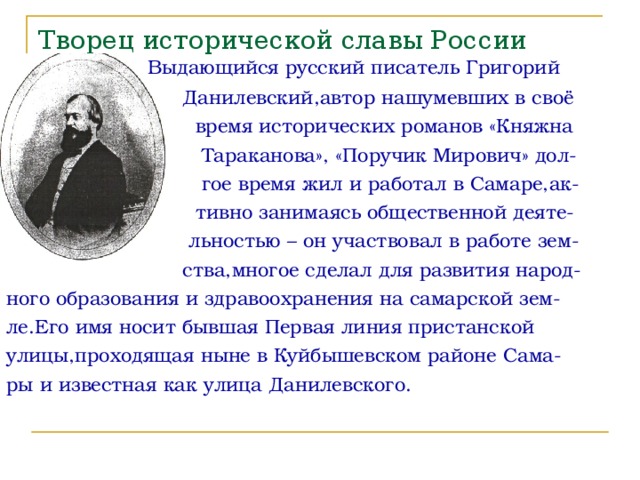 Творец исторической славы России

Выдающийся русский писатель Григорий Данилевский,автор нашумевших в своё время исторических романов «Княжна Тараканова», «Поручик Мирович» долгое время жил и работал в Самаре,активно занимаясь общественной деятельностью – он участвовал в работе земства,многое сделал для развития народного образования и здравоохранения на самарской земле.Его имя носит бывшая Первая линия пристанской улицы,проходящая ныне в Куйбышевском районе Самары и известная как улица Данилевского.